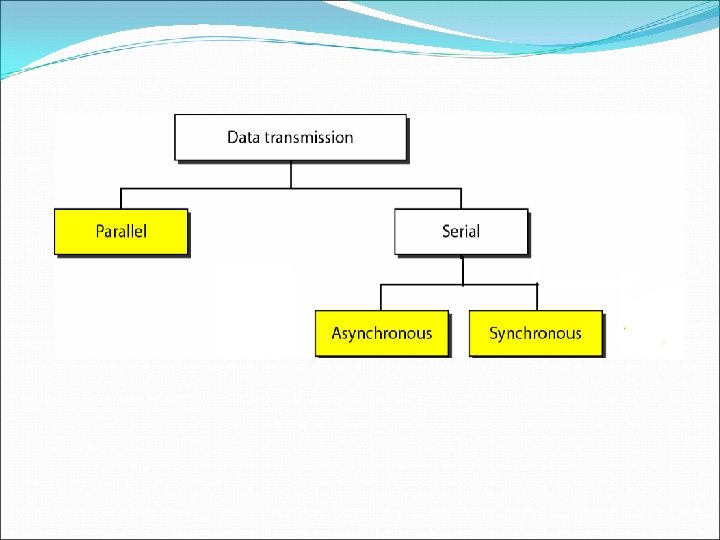 Data transmission

Parallel

Serial

Asynchronous

Synchronous